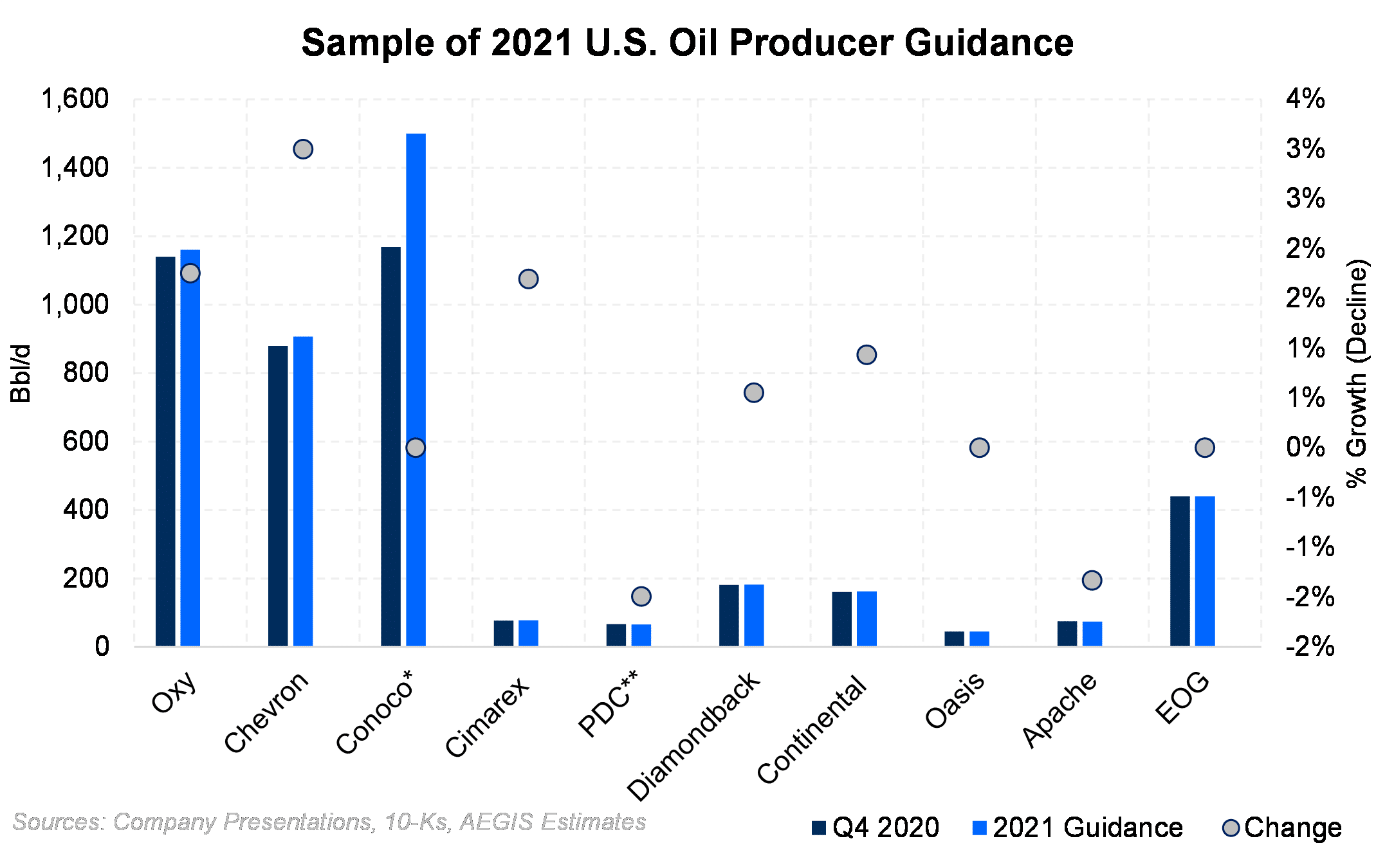 Sample of 2021 U.S. Oil Producer Guidance

Bbl/d

1,600
1,400
1,200
1,000
800
600
400
200
0

4%
3%
3%
2%
2%
1%
1%
0%
-1%
-1%
-2%
-2%

% Growth (Decline)

Oxy
Chevron
Conoco*
Cimarex
PDC**
Diamondback
Continental
Oasis
Apache
EOG

Sources: Company Presentations, 10-Ks, AEGIS Estimates

Q4 2020
2021 Guidance
Change